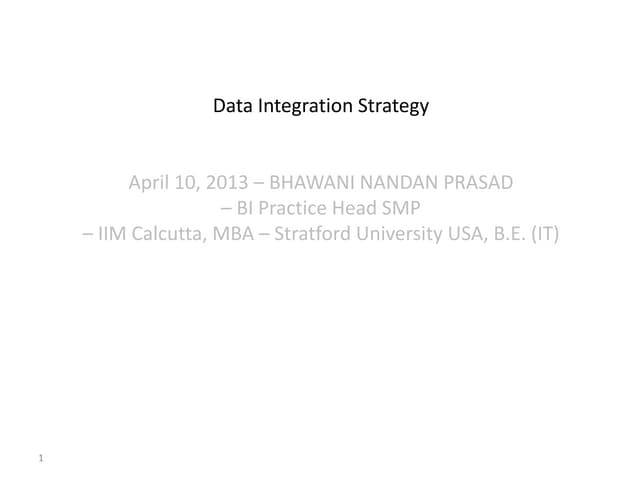 Data Integration Strategy

April 10, 2013 – BHAWANI NANDAN PRASAD
– BI Practice Head SMP
– IIM Calcutta, MBA – Stratford University USA, B.E. (IT)

1